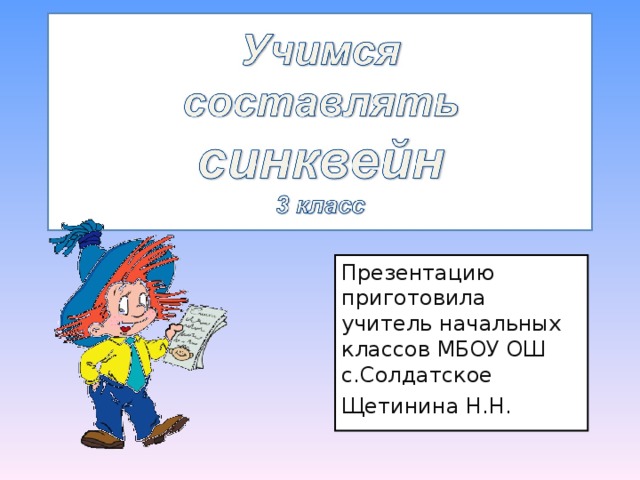 Учимся составлять синквейн
3 класс

Презентацию приготовила учитель начальных классов МБОУ ОШ с.Солдатское
Щетинина Н.Н.